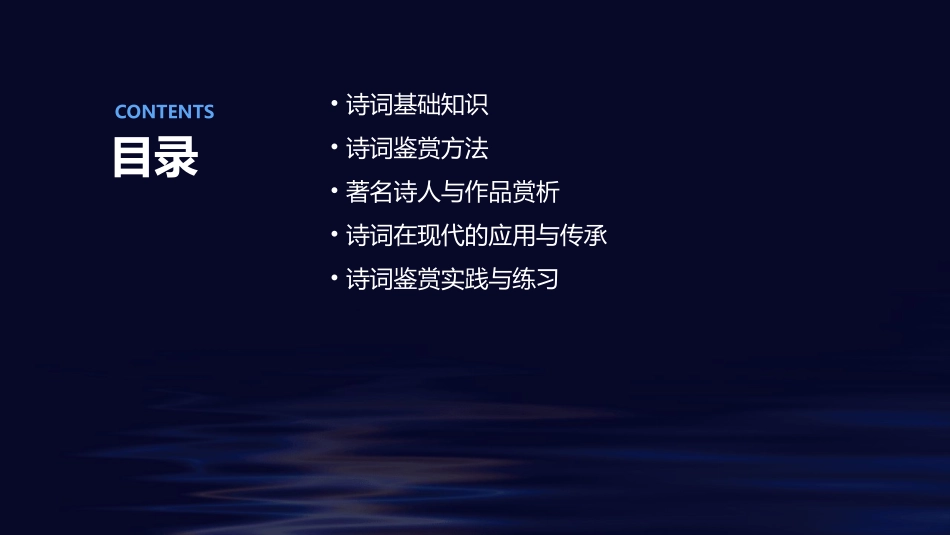 CONTENTS
目录

• 诗词基础知识
• 诗词鉴赏方法
• 著名诗人与作品赏析
• 诗词在现代的应用与传承
• 诗词鉴赏实践与练习